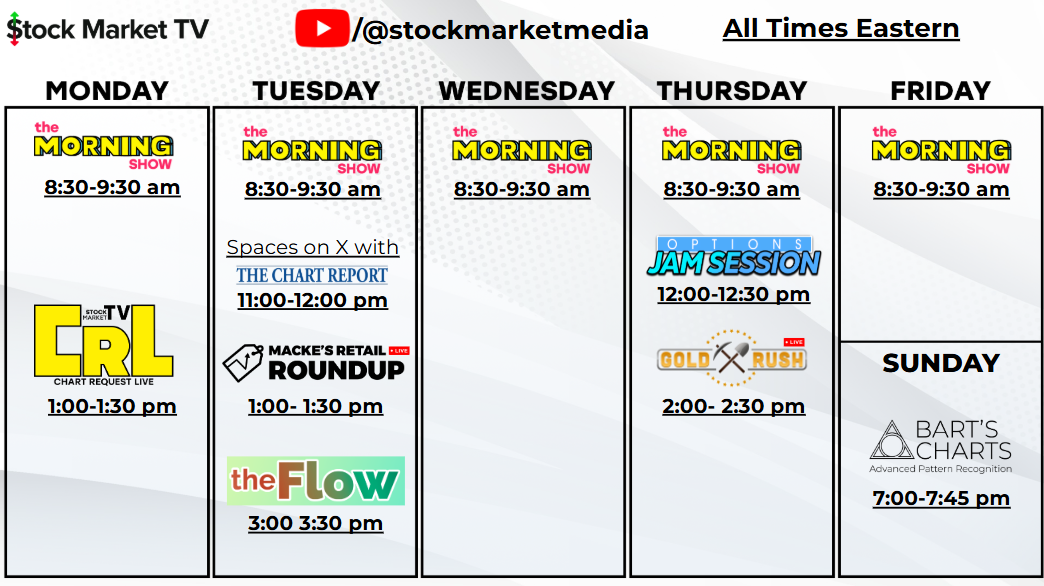 $tock Market TV

/@stockmarketmedia

All Times Eastern

MONDAY

the MORNING SHOW
8:30-9:30 am

STOCK MARKET TV CRL CHART REQUEST LIVE
1:00-1:30 pm

TUESDAY

the MORNING SHOW
8:30-9:30 am

Spaces on X with
THE CHART REPORT
11:00-12:00 pm

MACKE'S RETAIL ROUNDUP LIVE
1:00- 1:30 pm

theFlow
3:00 3:30 pm

WEDNESDAY

the MORNING SHOW
8:30-9:30 am

THURSDAY

the MORNING SHOW
8:30-9:30 am

OPTIONS JAM SESSION
12:00-12:30 pm

GOLD RUSH LIVE
2:00- 2:30 pm

FRIDAY

the MORNING SHOW
8:30-9:30 am

SUNDAY

BART'S CHARTS
Advanced Pattern Recognition
7:00-7:45 pm